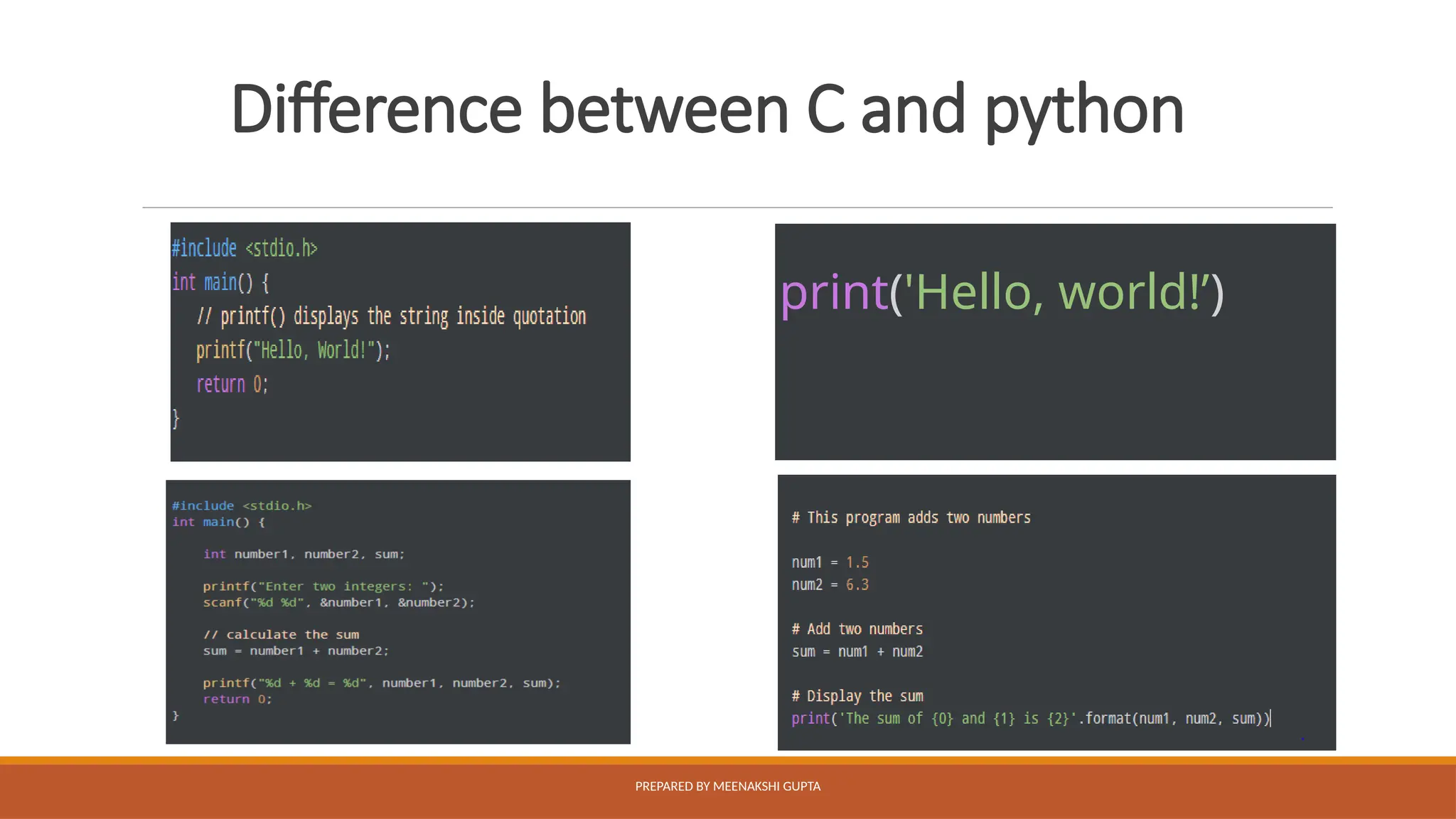 Difference between C and python

#include <stdio.h>
int main() {
// printf() displays the string inside quotation
printf("Hello, World!");
return 0;
}

#include <stdio.h>
int main() {

int number1, number2, sum;

printf("Enter two integers: ");
scanf("%d %d", &number1, &number2);

// calculate the sum
sum = number1 + number2;

printf("%d + %d = %d", number1, number2, sum);
return 0;
}

print('Hello, world!’)

# This program adds two numbers

num1 = 1.5
num2 = 6.3

# Add two numbers
sum = num1 + num2

# Display the sum
print('The sum of {0} and {1} is {2}'.format(num1, num2, sum))

PREPARED BY MEENAKSHI GUPTA